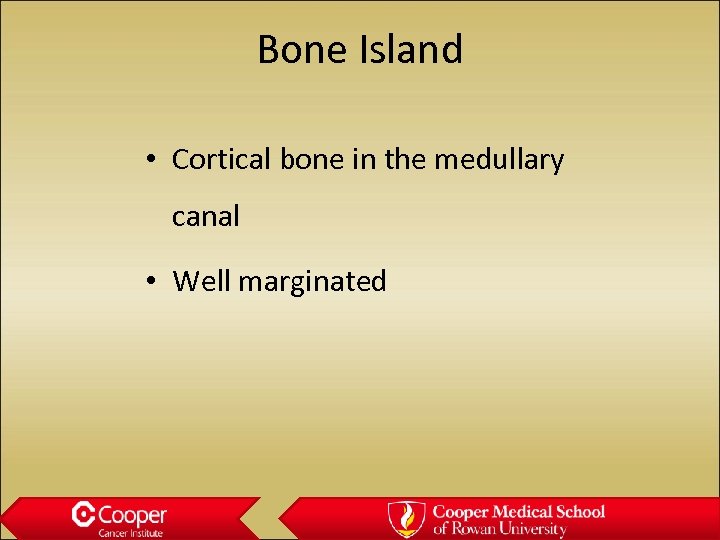 Bone Island

• Cortical bone in the medullary canal

• Well marginated

Cooper
Cancer Institute

Cooper Medical School
of Rowan University